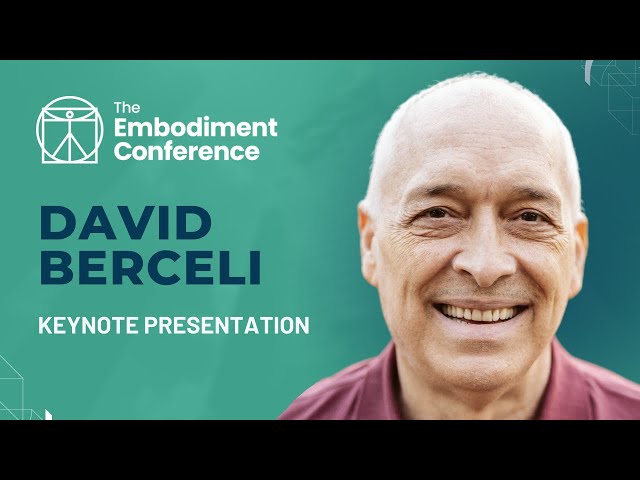 The Embodiment Conference

DAVID BERCELI

KEYNOTE PRESENTATION